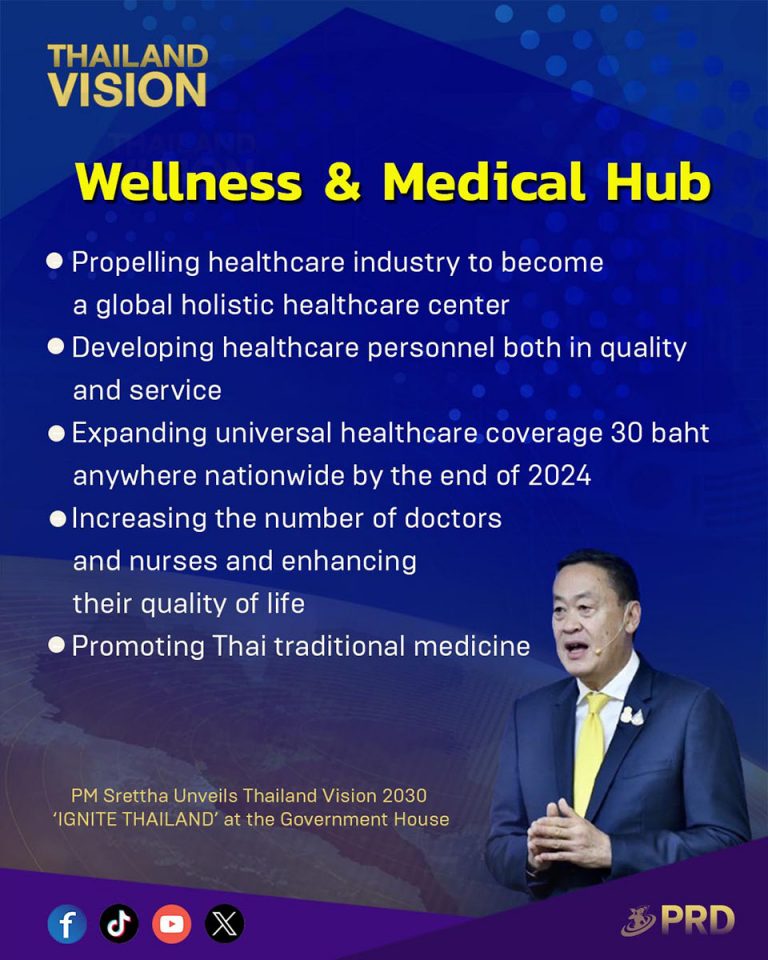 THAILAND VISION

Wellness & Medical Hub

● Propelling healthcare industry to become a global holistic healthcare center
● Developing healthcare personnel both in quality and service
● Expanding universal healthcare coverage 30 baht anywhere nationwide by the end of 2024
● Increasing the number of doctors and nurses and enhancing their quality of life
● Promoting Thai traditional medicine

PM Srettha Unveils Thailand Vision 2030 'IGNITE THAILAND' at the Government House

PRD